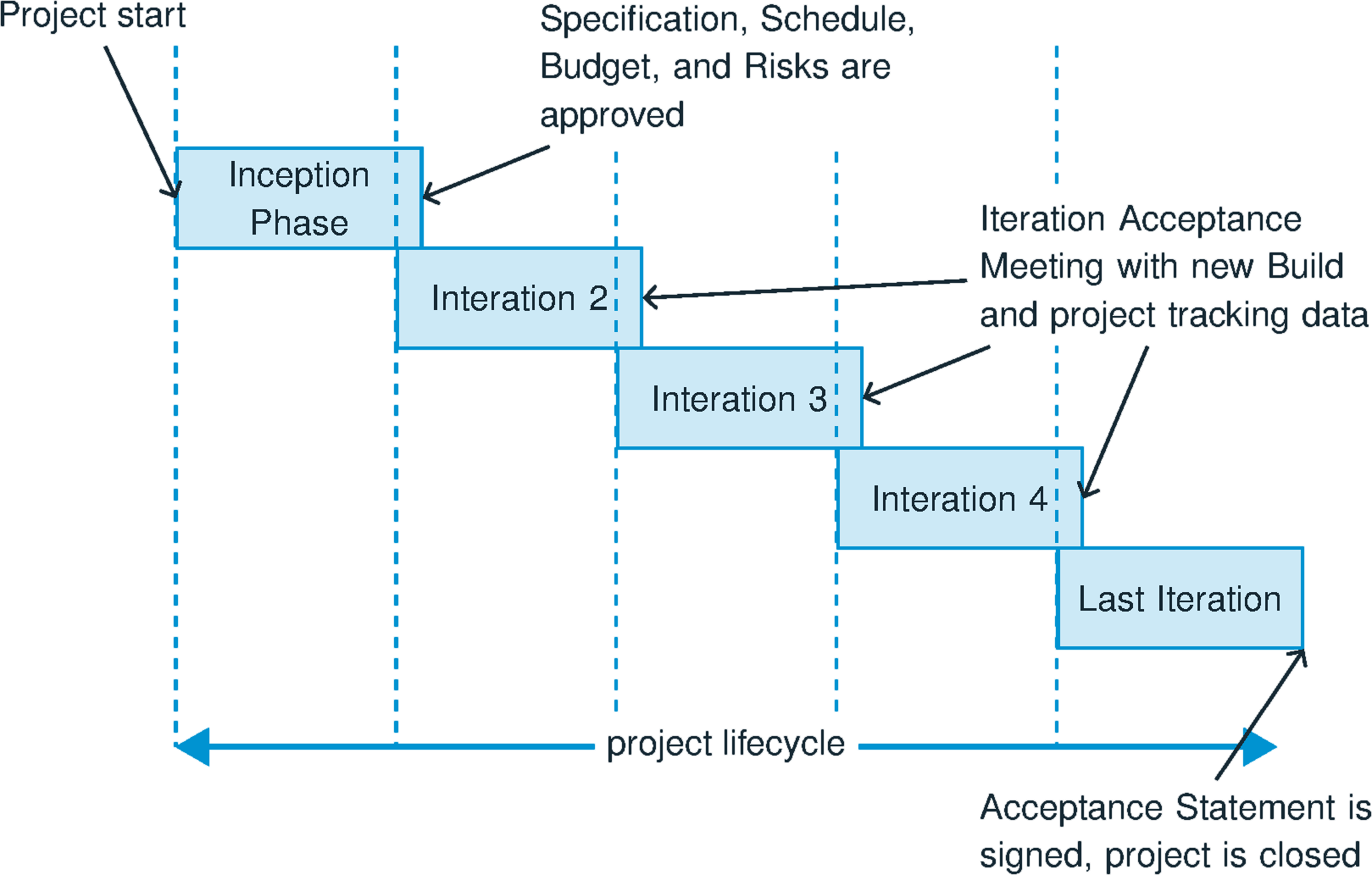 Project start

Specification, Schedule, Budget, and Risks are approved

Inception Phase

Iteration Acceptance Meeting with new Build and project tracking data

Interation 2

Interation 3

Interation 4

Last Iteration

project lifecycle

Acceptance Statement is signed, project is closed